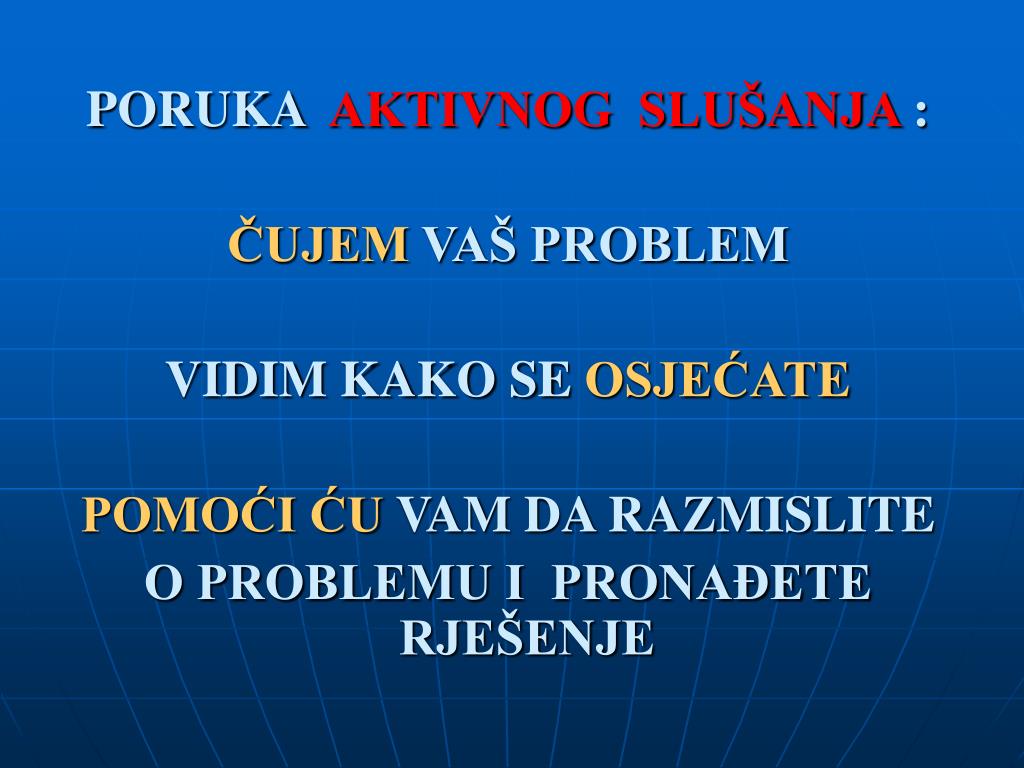 PORUKA AKTIVNOG SLUŠANJA :

ČUJEM VAŠ PROBLEM

VIDIM KAKO SE OSJEĆATE

POMOĆI ĆU VAM DA RAZMISLITE O PROBLEMU I PRONAĐETE RJEŠENJE